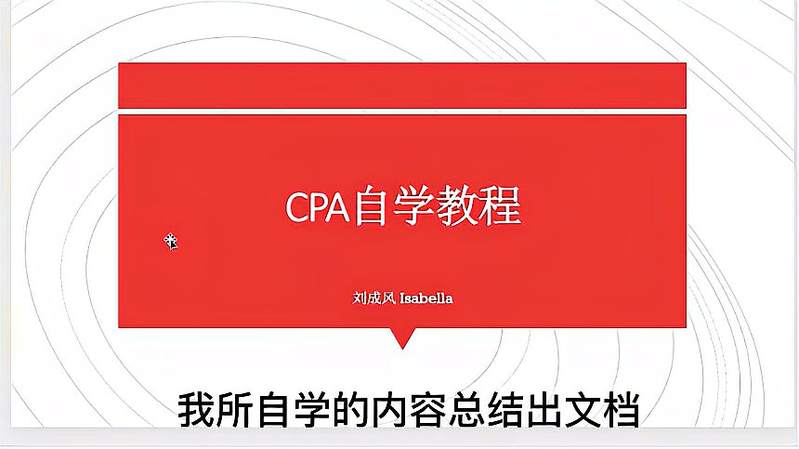 CPA自学教程

刘成风 Isabella

我所自学的内容总结出文档